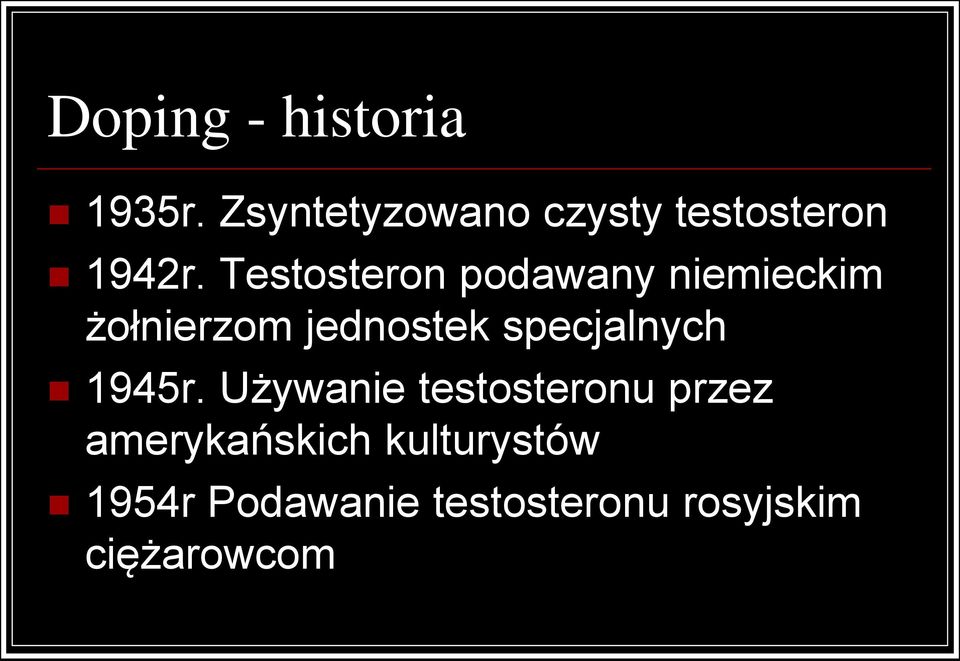 Doping - historia

1935r. Zsyntetyzowano czysty testosteron

1942r. Testosteron podawany niemieckim żołnierzom jednostek specjalnych

1945r. Używanie testosteronu przez amerykańskich kulturystów

1954r Podawanie testosteronu rosyjskim ciężarowcom